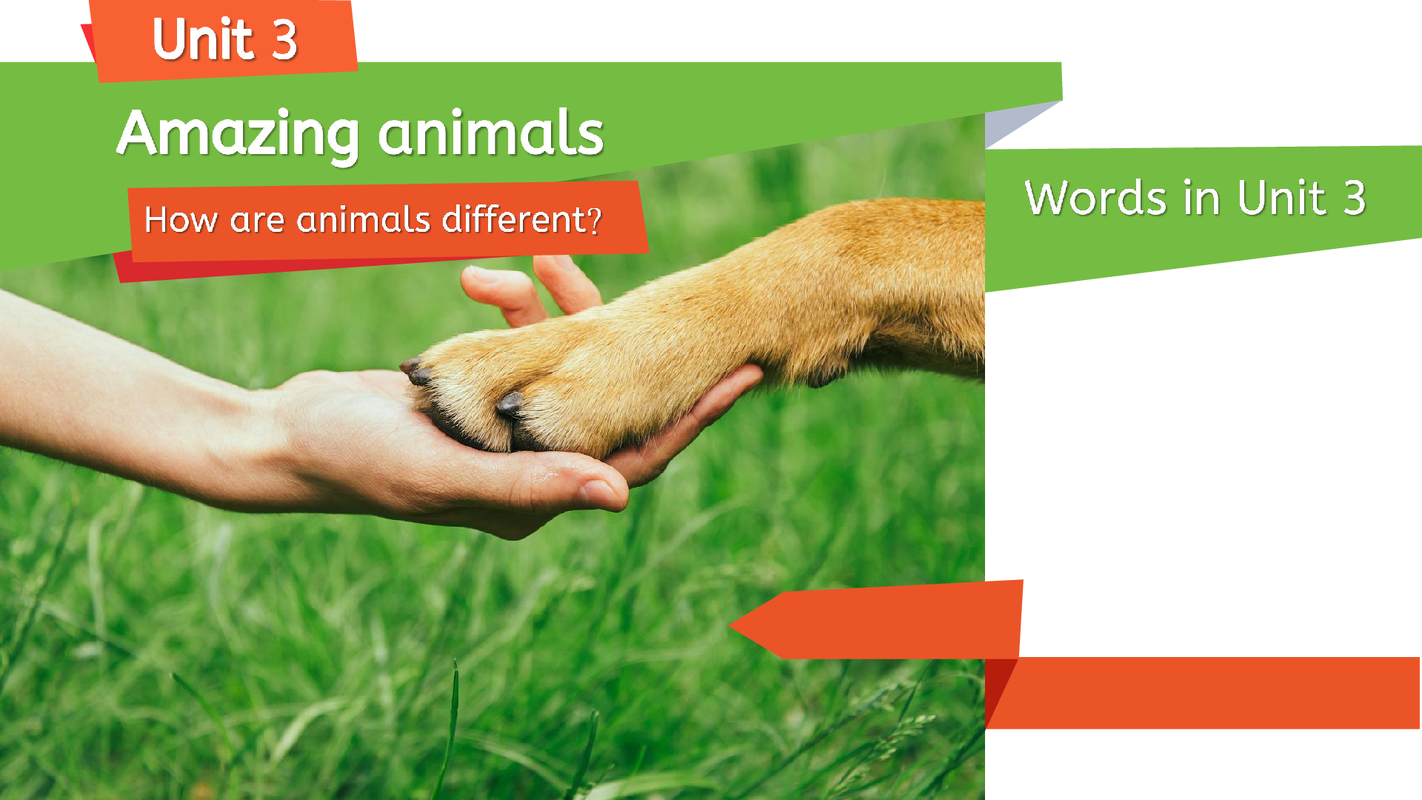 Unit 3

Amazing animals

How are animals different?

Words in Unit 3